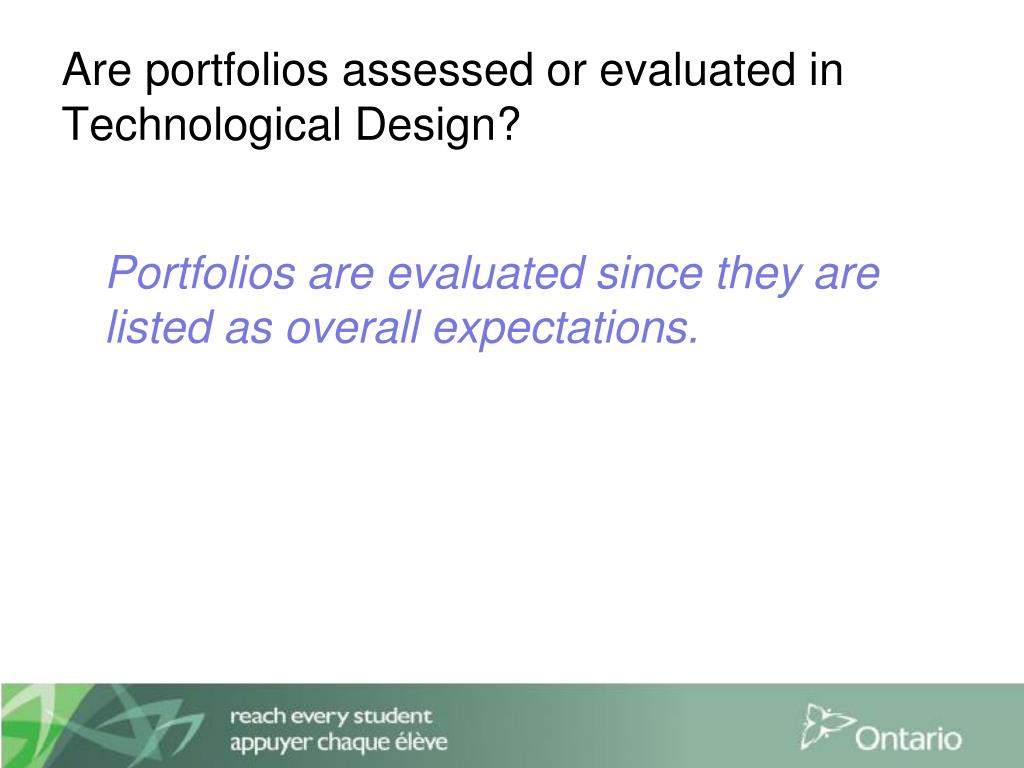 Are portfolios assessed or evaluated in Technological Design?

Portfolios are evaluated since they are listed as overall expectations.

reach every student
appuyer chaque élève

Ontario